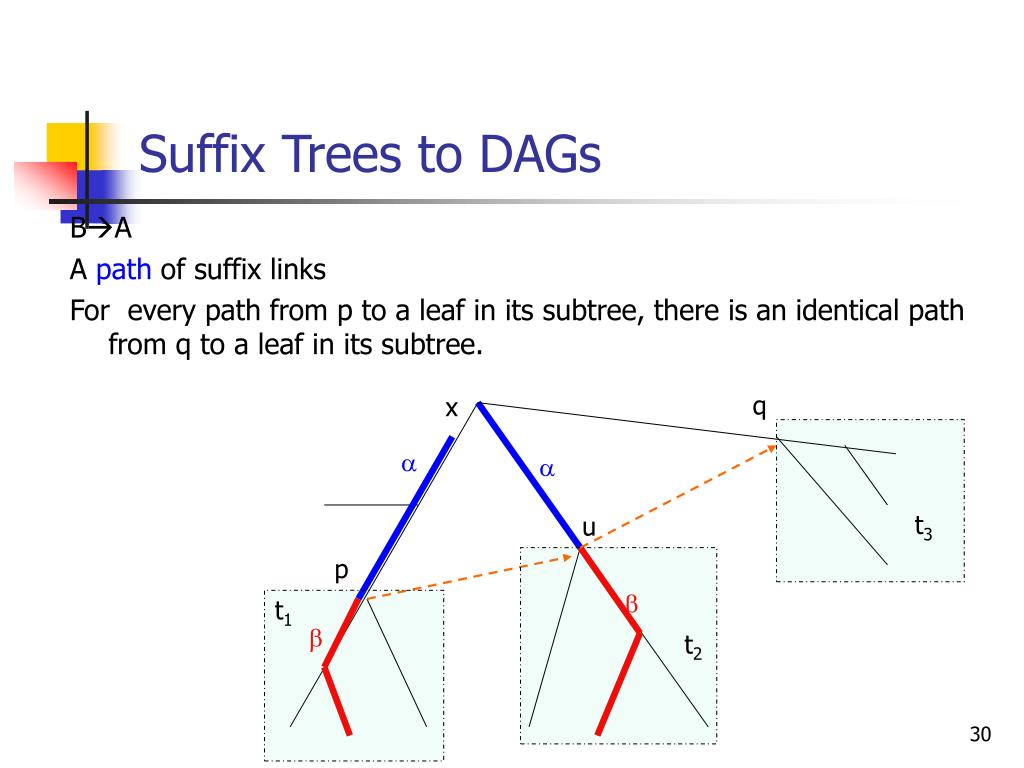 Suffix Trees to DAGs

B→A

A path of suffix links

For every path from p to a leaf in its subtree, there is an identical path from q to a leaf in its subtree.

x

q

$\alpha$

$\alpha$

u

$t_3$

p

$t_1$

$\beta$

$\beta$

$t_2$

30